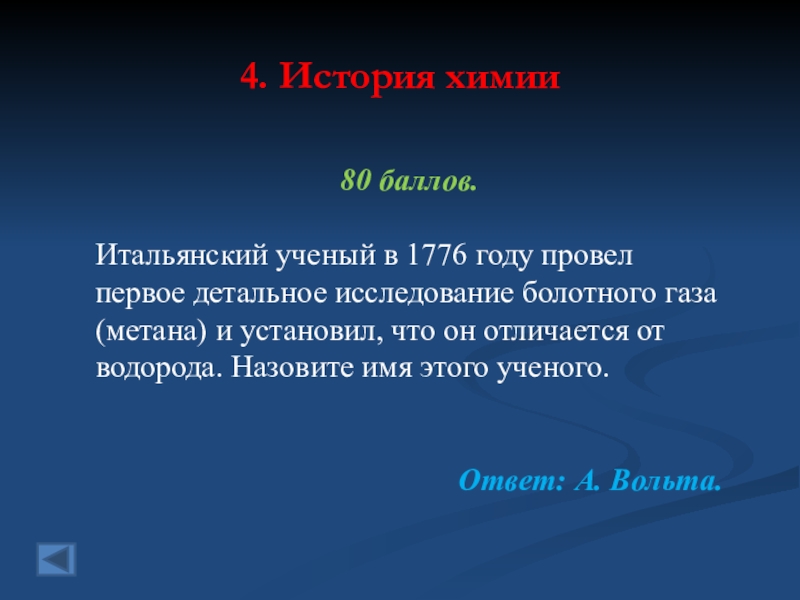 4. История химии

80 баллов.

Итальянский ученый в 1776 году провел первое детальное исследование болотного газа (метана) и установил, что он отличается от водорода. Назовите имя этого ученого.

Ответ: А. Вольта.